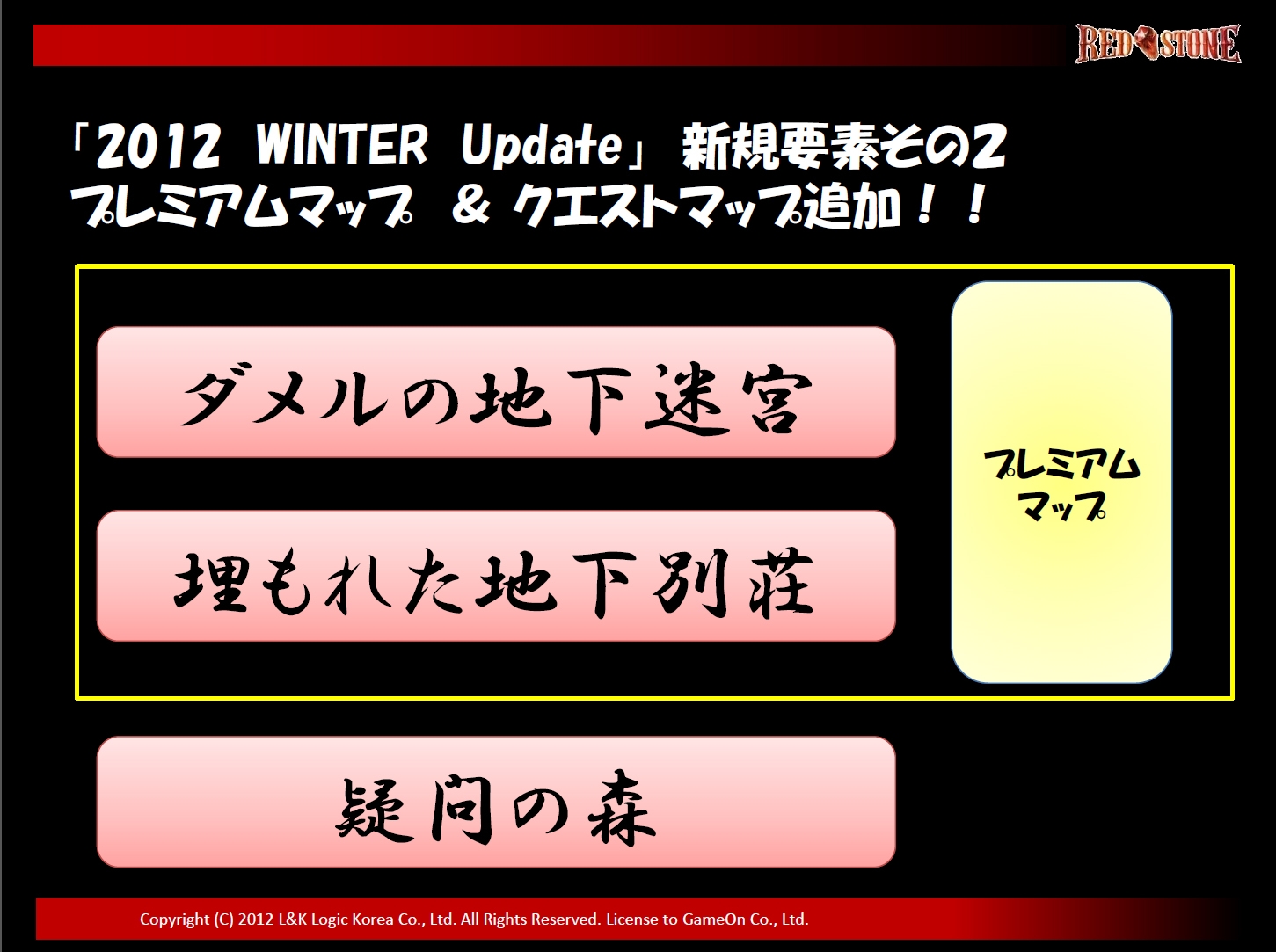 RED STONE

「2012 WINTER Update」新規要素その2
プレミアムマップ ＆ クエストマップ追加！！

ダメルの地下迷宮

埋もれた地下別荘

プレミアムマップ

疑問の森

Copyright (C) 2012 L&K Logic Korea Co., Ltd. All Rights Reserved. License to GameOn Co., Ltd.